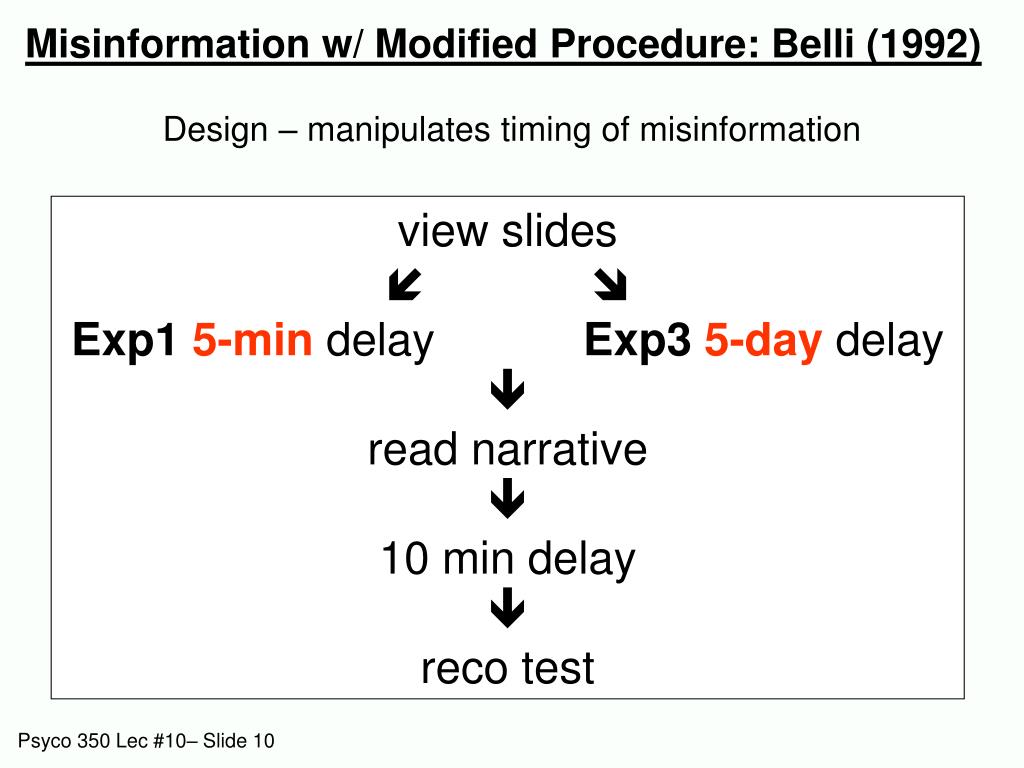 Misinformation w/ Modified Procedure: Belli (1992)

Design – manipulates timing of misinformation

view slides

Exp1 5-min delay

Exp3 5-day delay

read narrative

10 min delay

reco test

Psyco 350 Lec #10– Slide 10